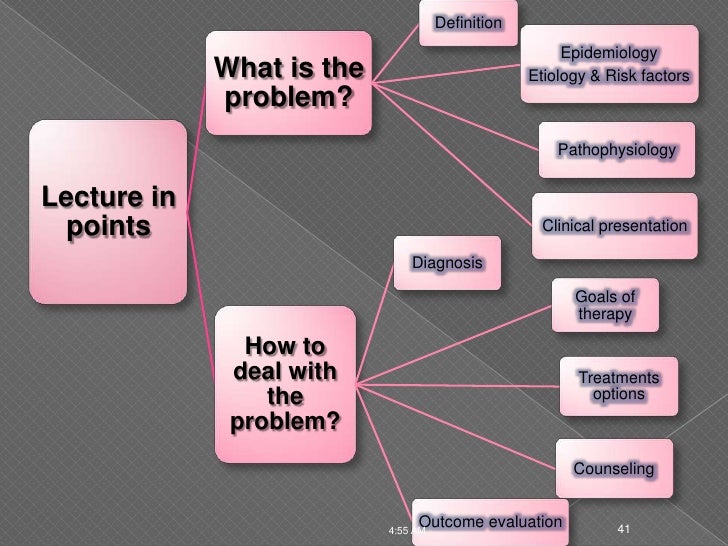 Lecture in points

What is the problem?

Definition

Epidemiology
Etiology & Risk factors

Pathophysiology

Clinical presentation

How to deal with the problem?

Diagnosis

Goals of therapy

Treatments options

Counseling

Outcome evaluation

4:55 AM

41